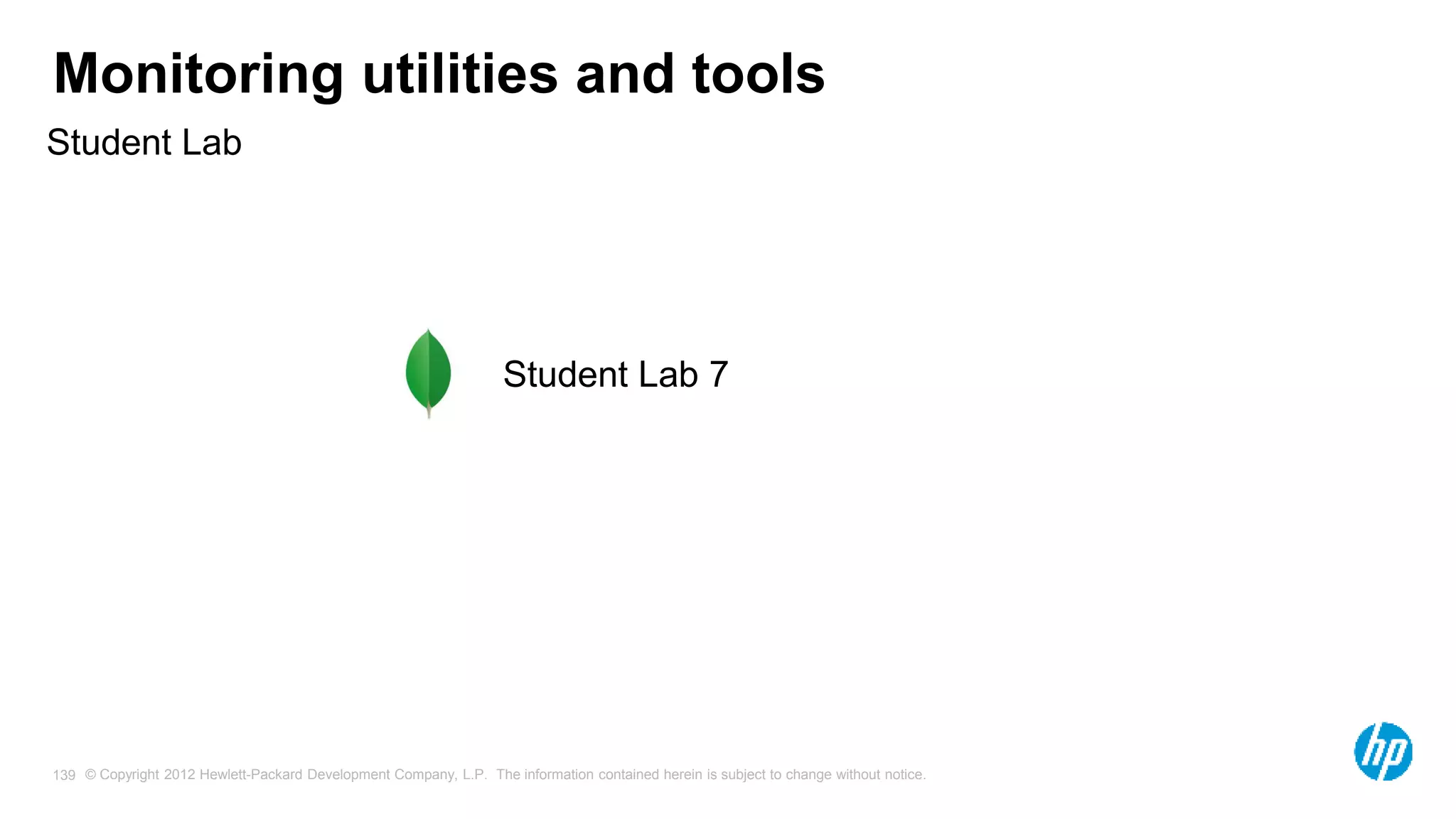 Monitoring utilities and tools

Student Lab

Student Lab 7

139 © Copyright 2012 Hewlett-Packard Development Company, L.P. The information contained herein is subject to change without notice.

hp